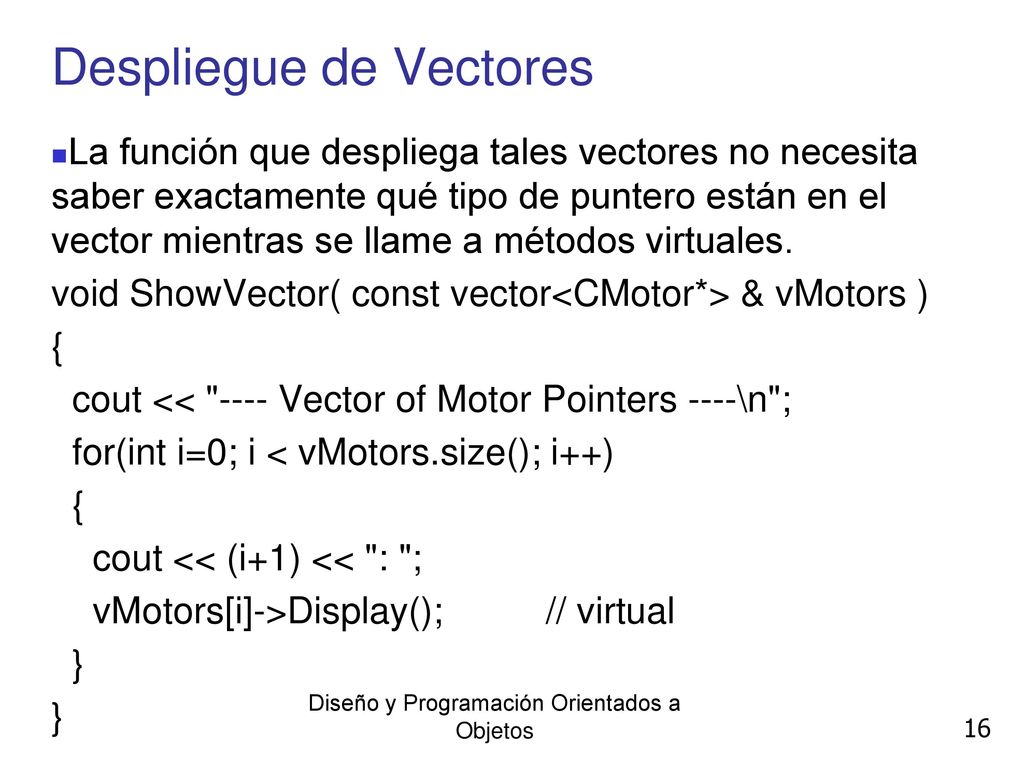 Despliegue de Vectores

La función que despliega tales vectores no necesita saber exactamente qué tipo de puntero están en el vector mientras se llame a métodos virtuales.

void ShowVector( const vector<CMotor*> & vMotors )
{
  cout << "---- Vector of Motor Pointers ----\n";
  for(int i=0; i < vMotors.size(); i++)
  {
    cout << (i+1) << ": ";
    vMotors[i]->Display();          // virtual
  }
}

Diseño y Programación Orientados a Objetos

16